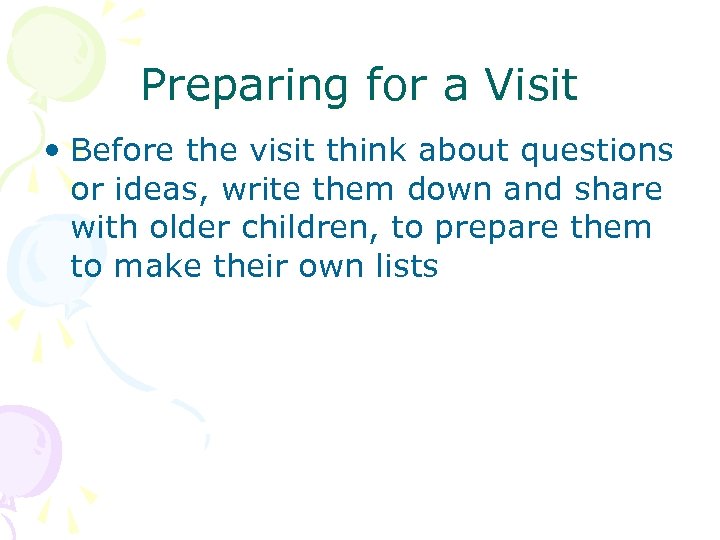 Preparing for a Visit

• Before the visit think about questions or ideas, write them down and share with older children, to prepare them to make their own lists